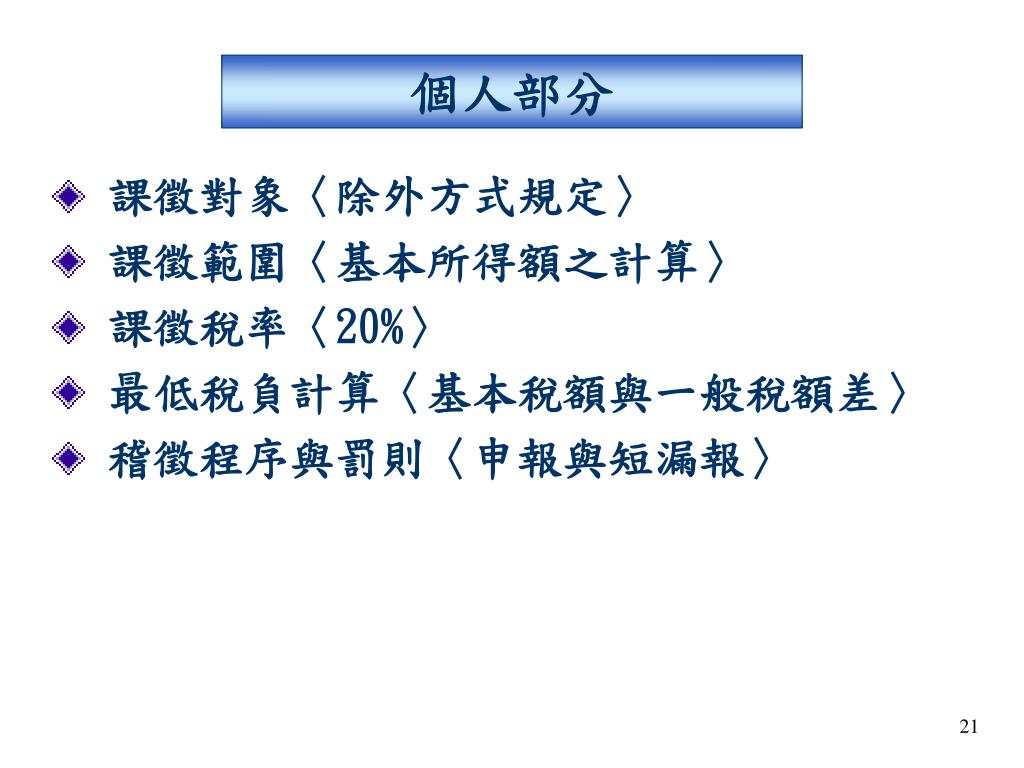 個人部分

課徵對象〈除外方式規定〉

課徵範圍〈基本所得額之計算〉

課徵稅率〈20%〉

最低稅負計算〈基本稅額與一般稅額差〉

稽徵程序與罰則〈申報與短漏報〉

21